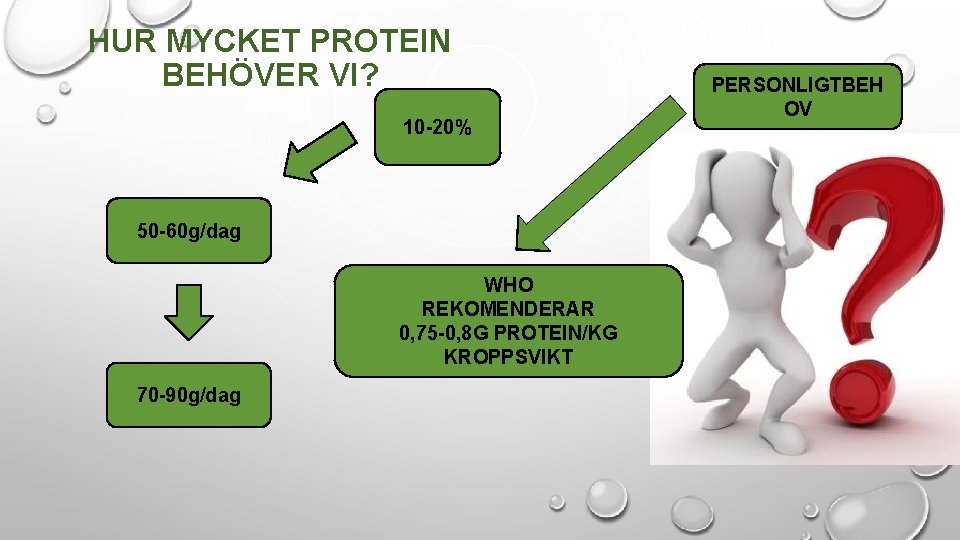 HUR MYCKET PROTEIN BEHÖVER VI?

10-20%

PERSONLIGTBEHOV

50-60g/dag

WHO REKOMENDERAR 0,75-0,8G PROTEIN/KG KROPPSVIKT

70-90g/dag